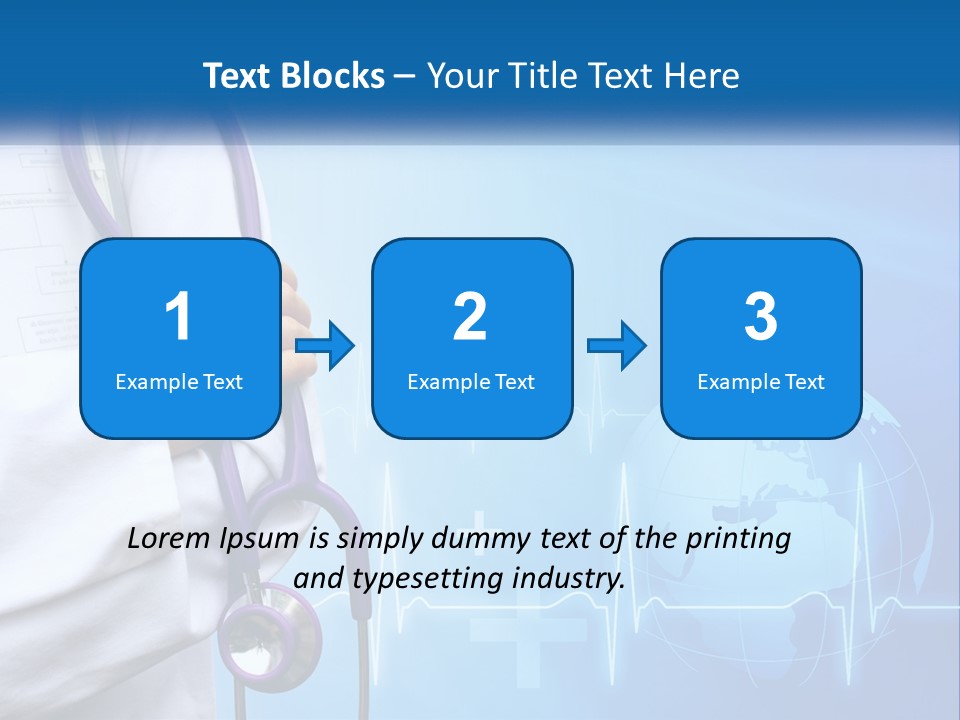 Text Blocks – Your Title Text Here

1
Example Text

2
Example Text

3
Example Text

Lorem Ipsum is simply dummy text of the printing and typesetting industry.